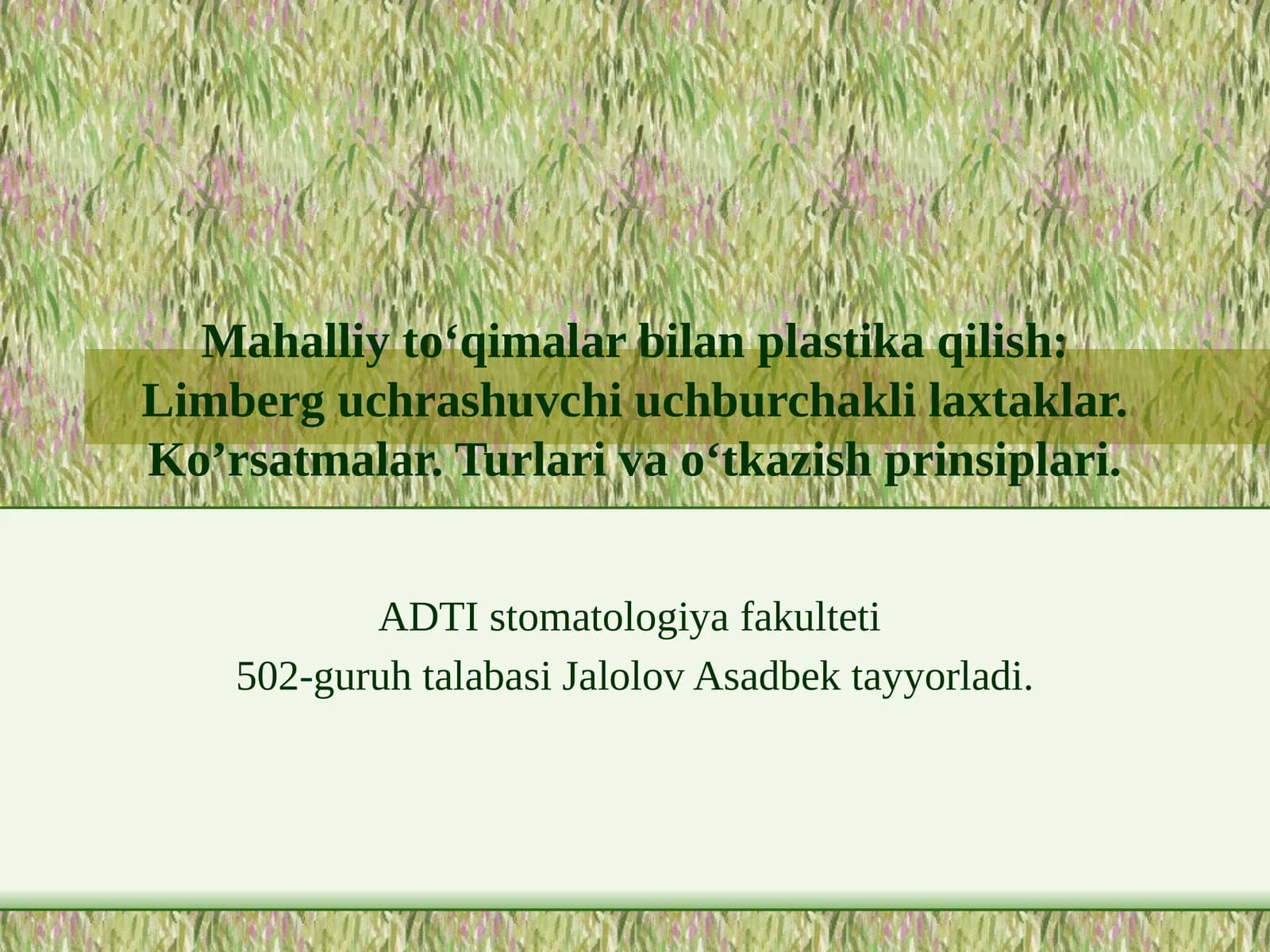 Mahalliy to'qimalar bilan plastika qilish:
Limberg uchrashuvchi uchburchakli laxtaklar.
Ko'rsatmalar. Turlari va o'tkazish prinsiplari.

ADTI stomatologiya fakulteti
502-guruh talabasi Jalolov Asadbek tayyorladi.